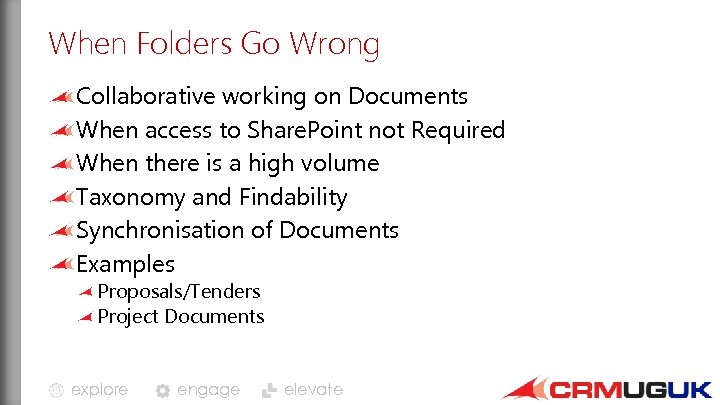 When Folders Go Wrong

Collaborative working on Documents
When access to SharePoint not Required
When there is a high volume
Taxonomy and Findability
Synchronisation of Documents
Examples
Proposals/Tenders
Project Documents

explore engage elevate

CRMUGUK